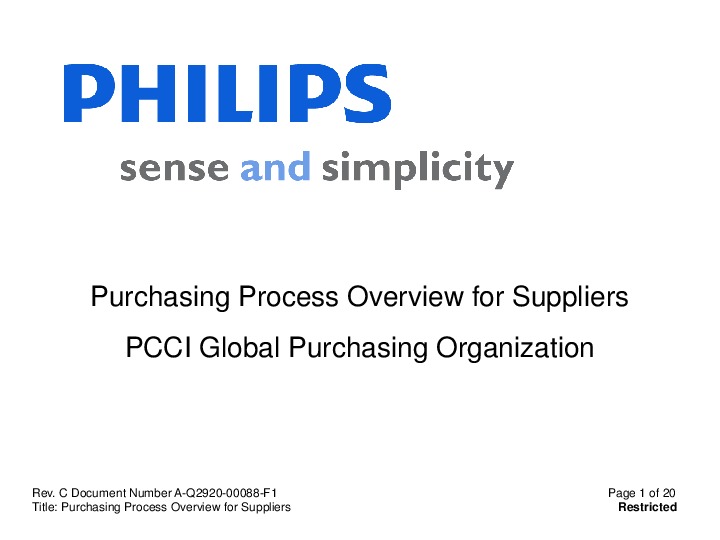 PHILIPS

sense and simplicity

Purchasing Process Overview for Suppliers

PCCI Global Purchasing Organization

Rev. C Document Number A-Q2920-00088-F1
Title: Purchasing Process Overview for Suppliers

Page 1 of 20
Restricted